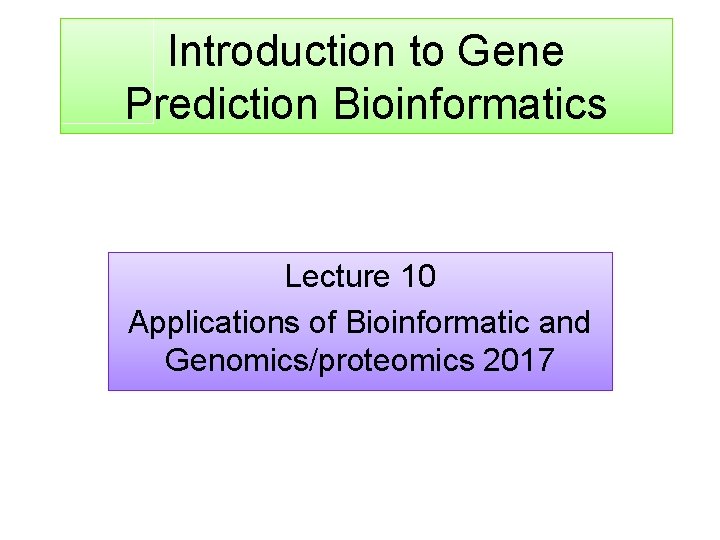 Introduction to Gene Prediction Bioinformatics

Lecture 10

Applications of Bioinformatic and Genomics/proteomics 2017